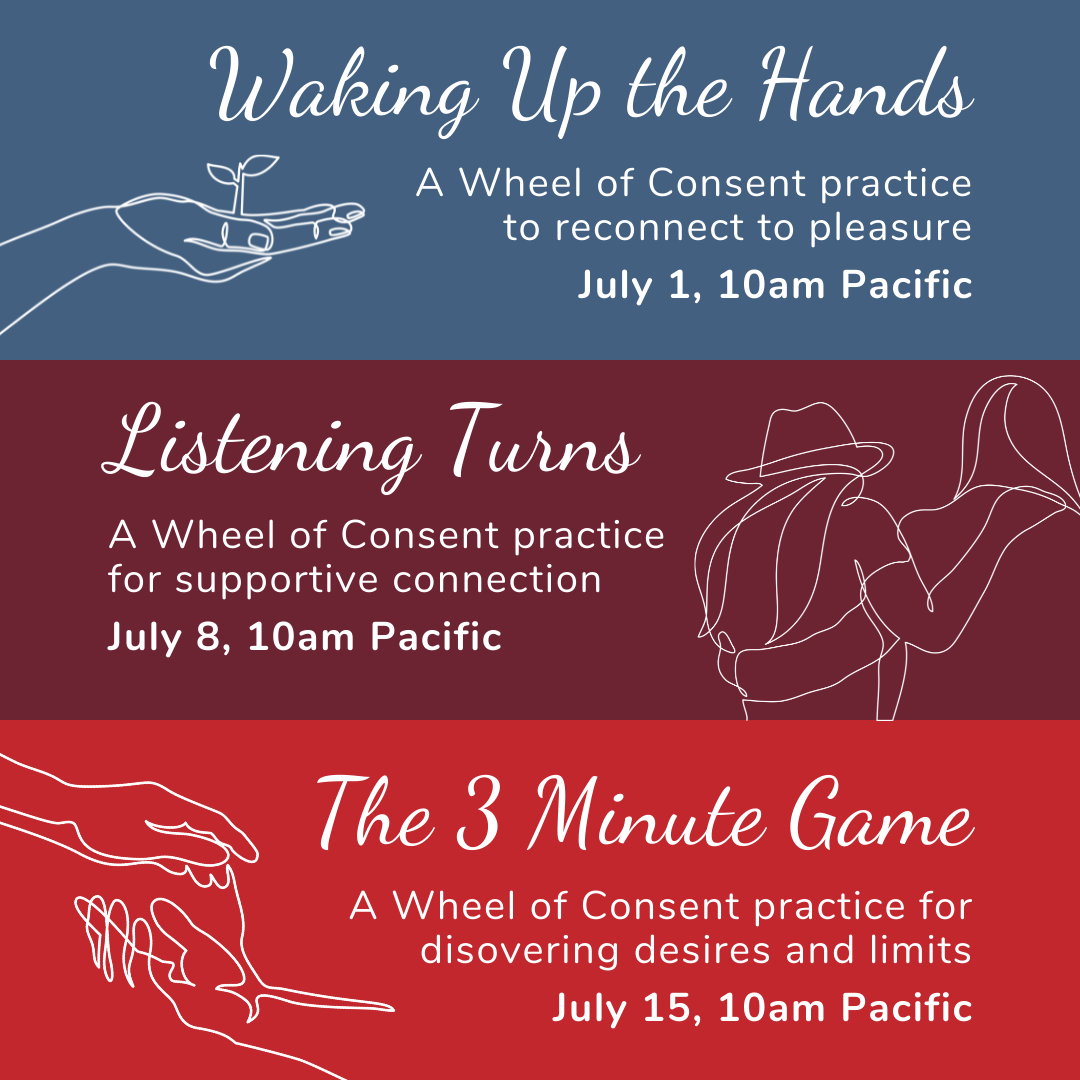 Waking Up the Hands

A Wheel of Consent practice to reconnect to pleasure

July 1, 10am Pacific

Listening Turns

A Wheel of Consent practice for supportive connection

July 8, 10am Pacific

The 3 Minute Game

A Wheel of Consent practice for disovering desires and limits

July 15, 10am Pacific